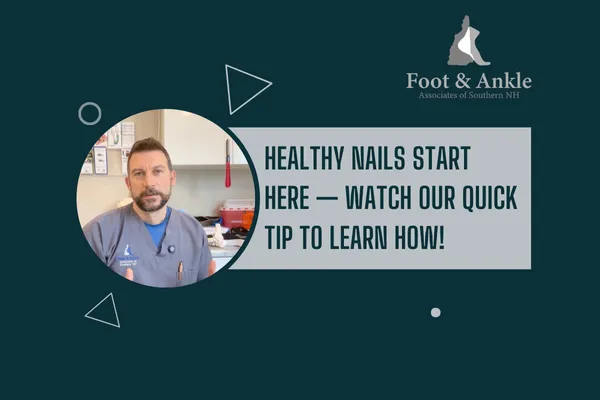 Foot & Ankle
Associates of Southern NH

HEALTHY NAILS START HERE — WATCH OUR QUICK TIP TO LEARN HOW!